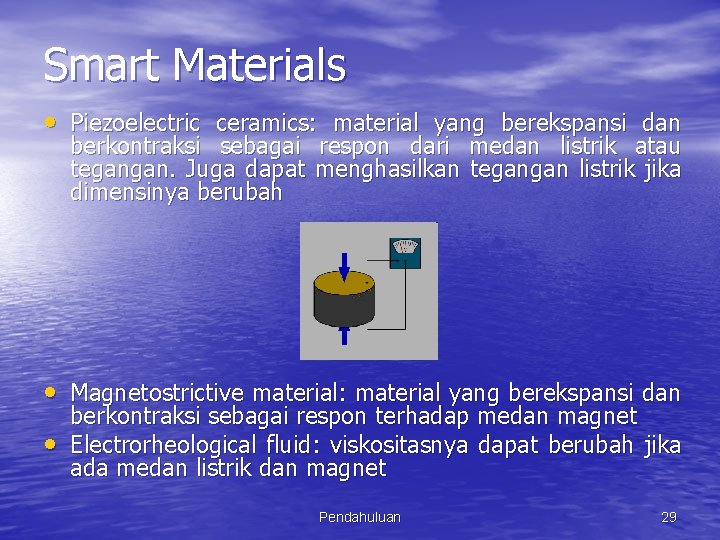 Smart Materials

• Piezoelectric ceramics: material yang berekspansi dan berkontraksi sebagai respon dari medan listrik atau tegangan. Juga dapat menghasilkan tegangan listrik jika dimensinya berubah

• Magnetostrictive material: material yang berekspansi dan berkontraksi sebagai respon terhadap medan magnet
• Electrorheological fluid: viskositasnya dapat berubah jika ada medan listrik dan magnet

Pendahuluan

29